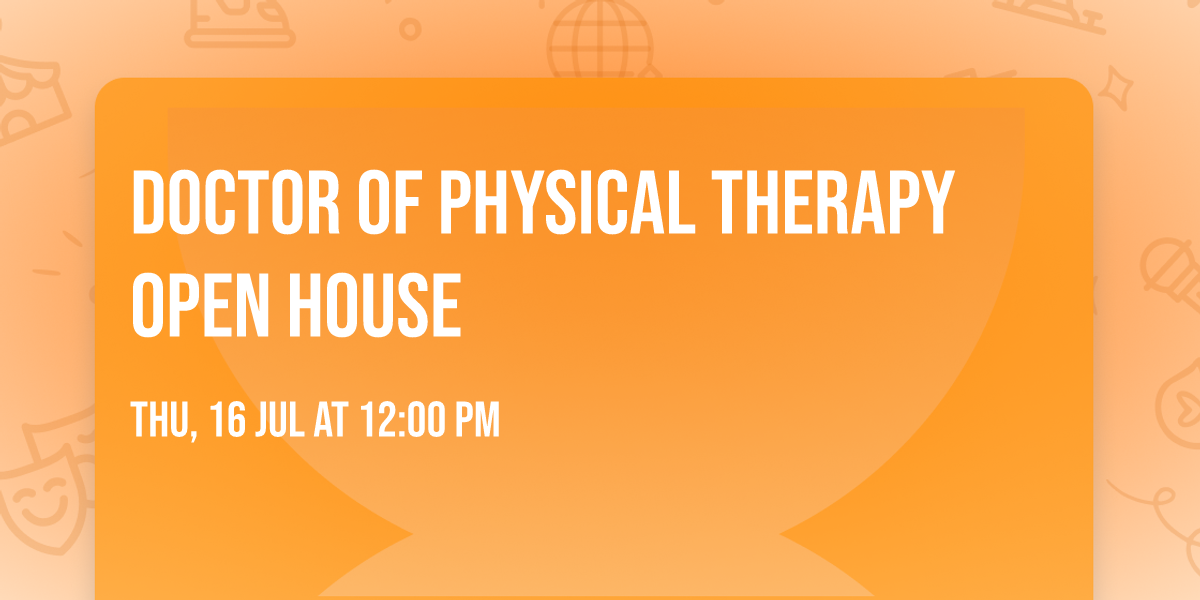 DOCTOR OF PHYSICAL THERAPY OPEN HOUSE

THU, 16 JUL AT 12:00 PM